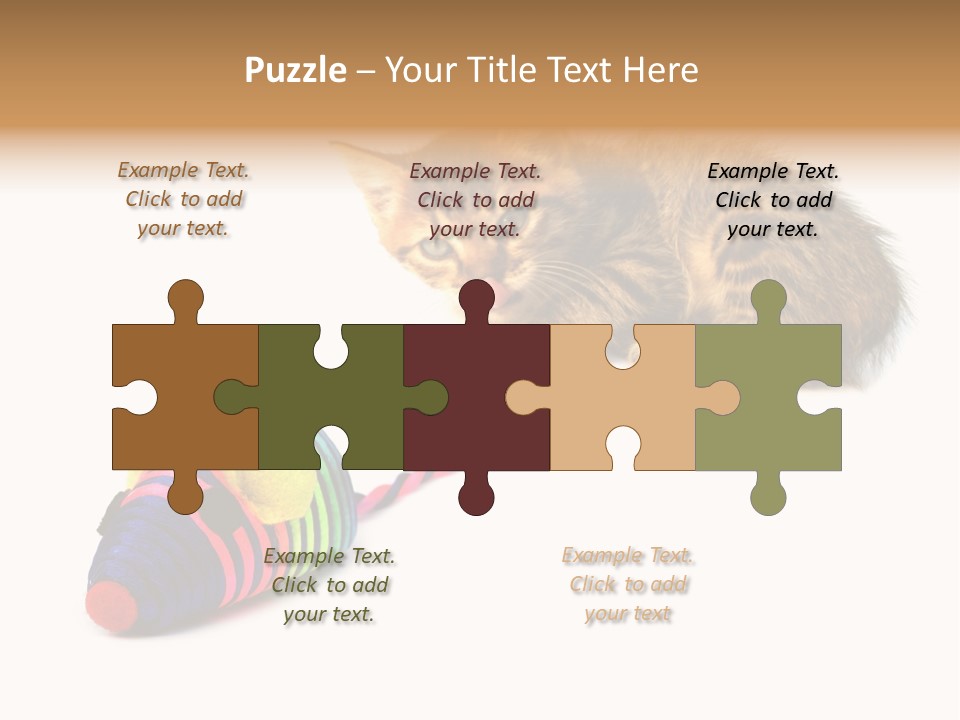 Puzzle – Your Title Text Here

Example Text. Click to add your text.

Example Text. Click to add your text.

Example Text. Click to add your text.

Example Text. Click to add your text.

Example Text. Click to add your text